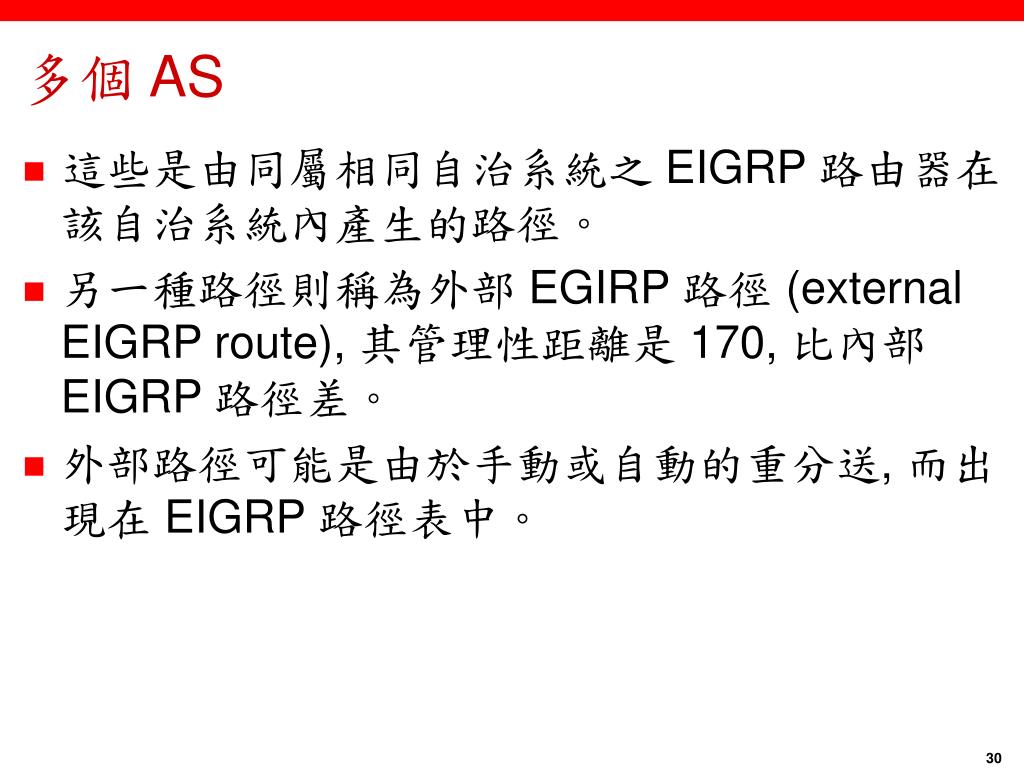 多個 AS

■ 這些是由同屬相同自治系統之 EIGRP 路由器在該自治系統內產生的路徑。

■ 另一種路徑則稱為外部 EGIRP 路徑 (external EIGRP route), 其管理性距離是 170, 比內部 EIGRP 路徑差。

■ 外部路徑可能是由於手動或自動的重分送, 而出現在 EIGRP 路徑表中。

30